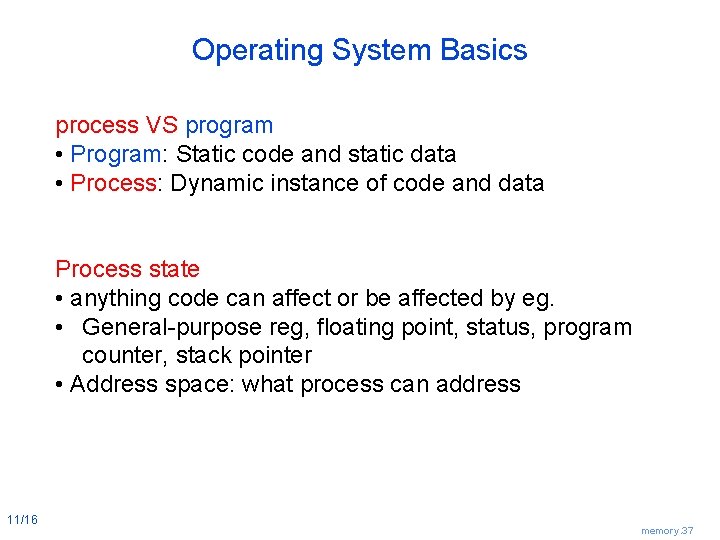 Operating System Basics

process VS program
• Program: Static code and static data
• Process: Dynamic instance of code and data

Process state
• anything code can affect or be affected by eg.
• General-purpose reg, floating point, status, program counter, stack pointer
• Address space: what process can address

11/16

memory.37